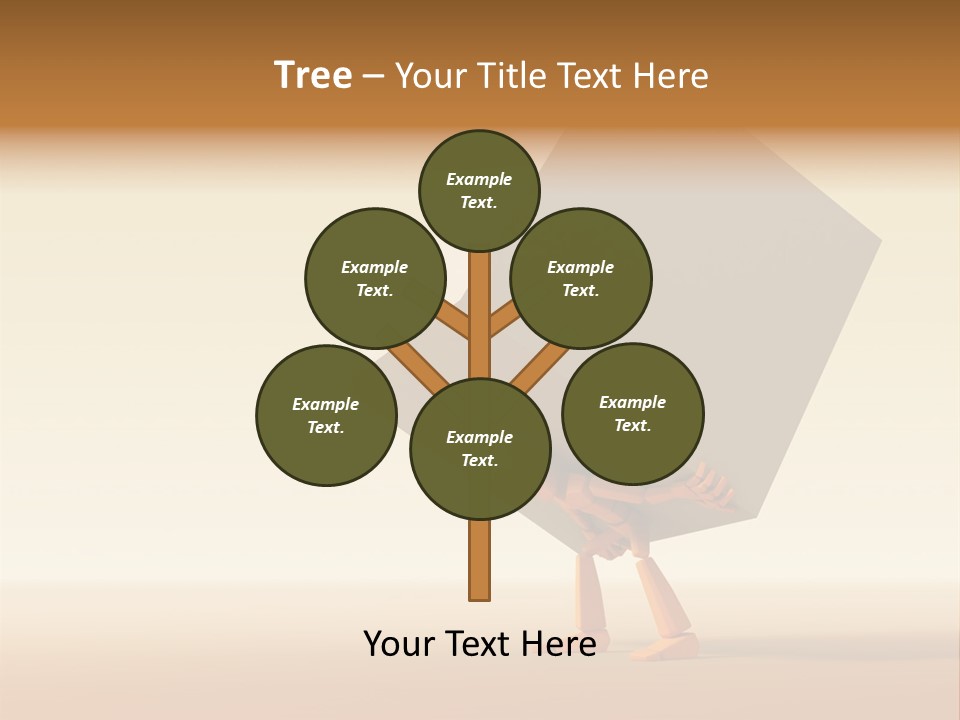 Tree – Your Title Text Here

Example Text.

Example Text.

Example Text.

Example Text.

Example Text.

Example Text.

Your Text Here